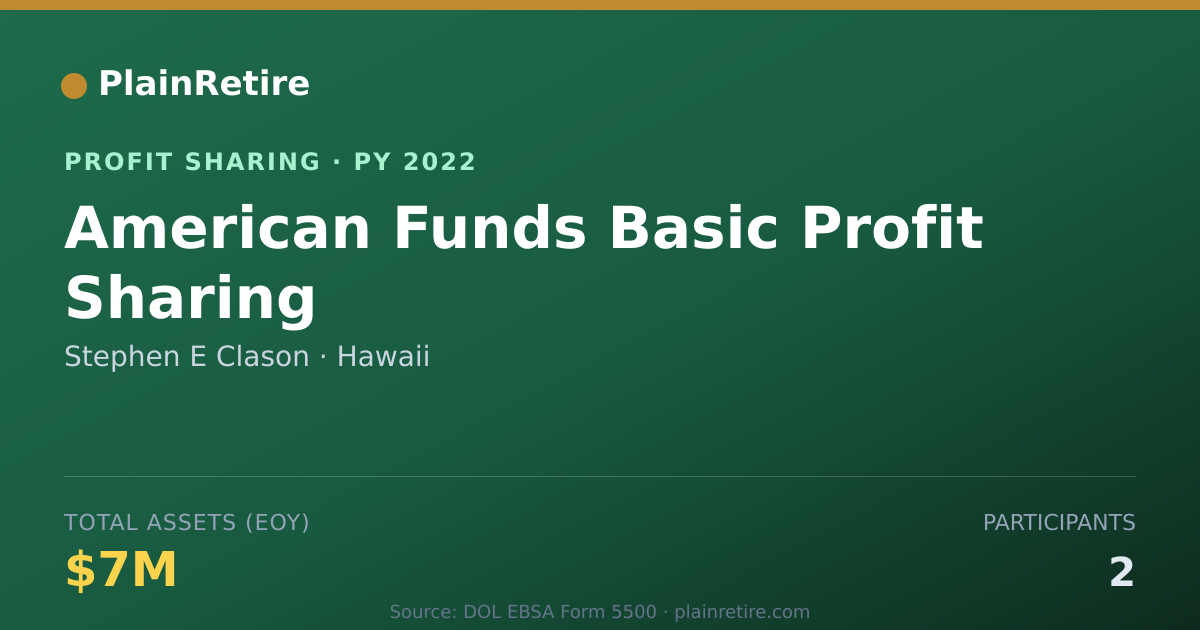 PlainRetire

PROFIT SHARING · PY 2022

American Funds Basic Profit Sharing

Stephen E Clason · Hawaii

TOTAL ASSETS (EOY)

$7M

PARTICIPANTS

2

Source: DOL EBSA Form 5500 · plainretire.com